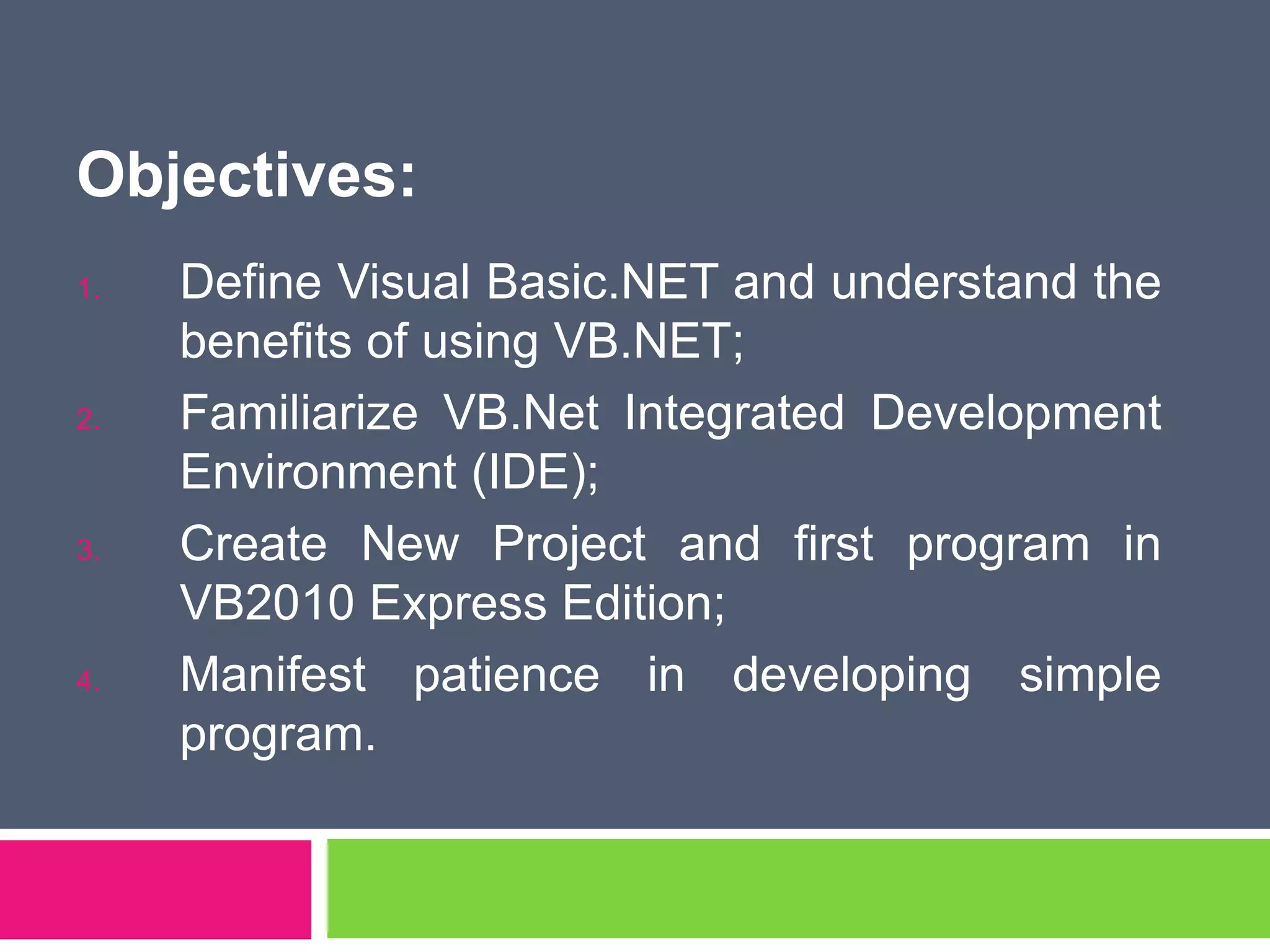 Objectives:

1. Define Visual Basic.NET and understand the benefits of using VB.NET;
2. Familiarize VB.Net Integrated Development Environment (IDE);
3. Create New Project and first program in VB2010 Express Edition;
4. Manifest patience in developing simple program.